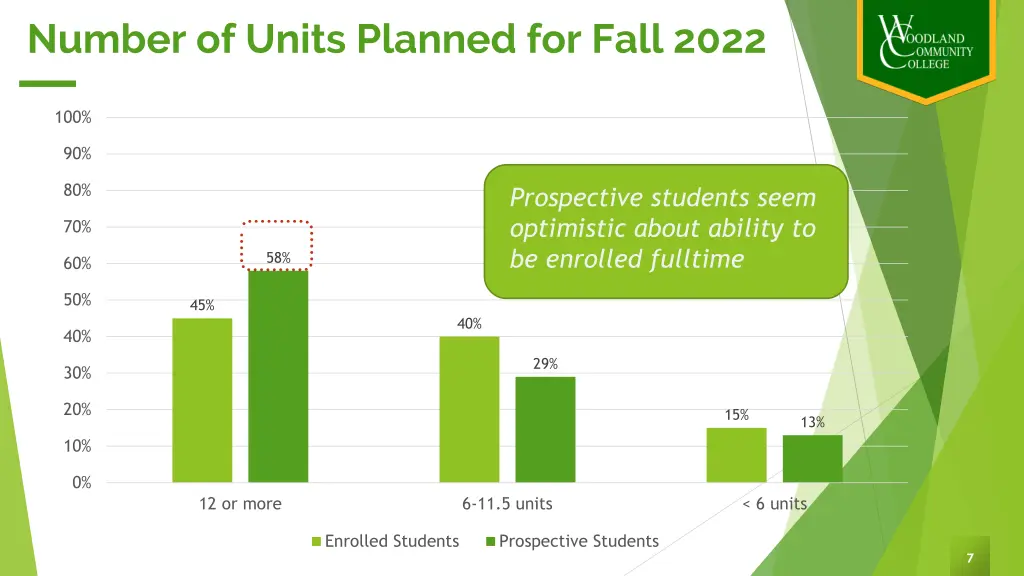 Number of Units Planned for Fall 2022

WOODLAND COMMUNITY COLLEGE

100%
90%
80%
70%
60%
50%
40%
30%
20%
10%
0%

Prospective students seem optimistic about ability to be enrolled fulltime

45%
58%
40%
29%
15%
13%

12 or more
6-11.5 units
< 6 units

Enrolled Students
Prospective Students

7